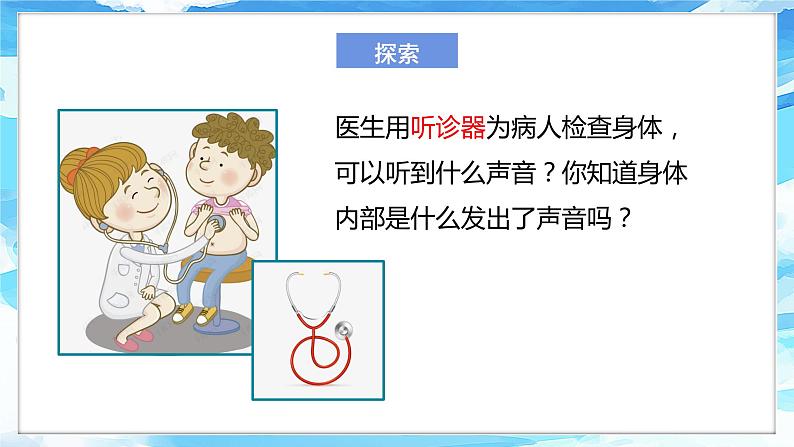 探索

医生用听诊器为病人检查身体，可以听到什么声音？你知道身体内部是什么发出了声音吗？